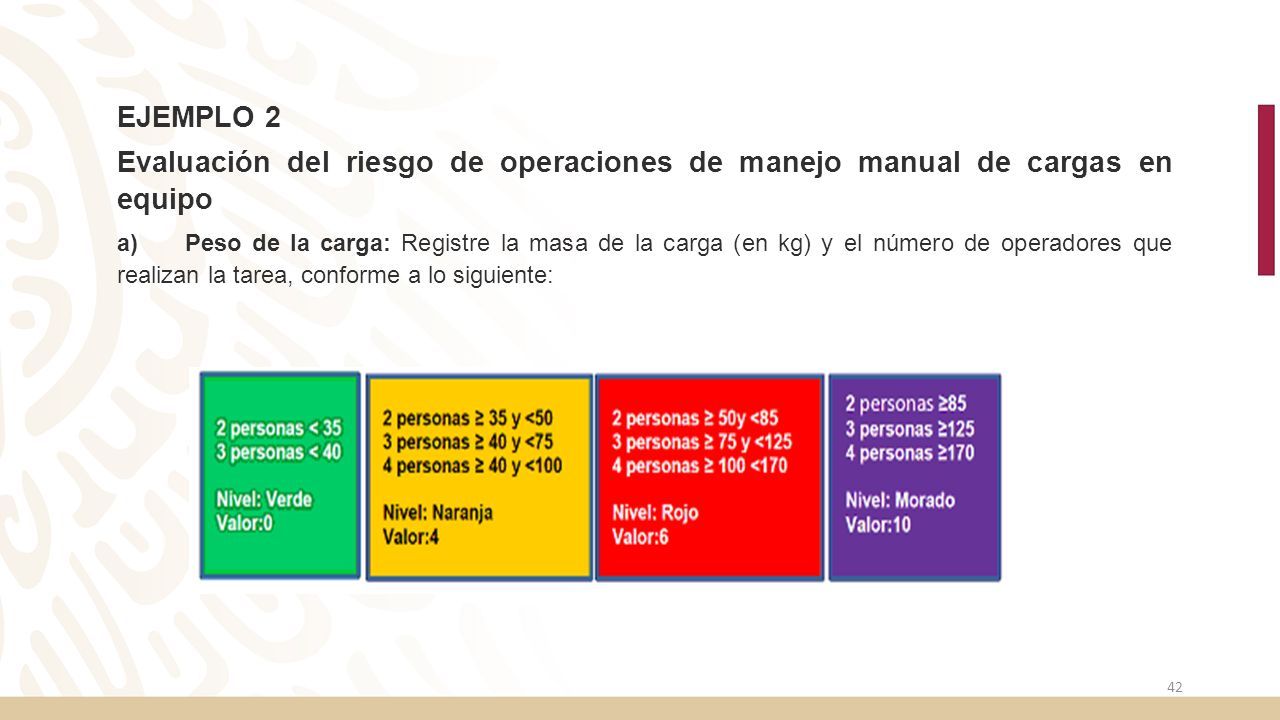 EJEMPLO 2

Evaluación del riesgo de operaciones de manejo manual de cargas en equipo

a) Peso de la carga: Registre la masa de la carga (en kg) y el número de operadores que realizan la tarea, conforme a lo siguiente:

2 personas < 35
3 personas < 40

Nivel: Verde
Valor:0

2 personas ≥ 35 y <50
3 personas ≥ 40 y <75
4 personas ≥ 40 y <100

Nivel: Naranja
Valor:4

2 personas ≥ 50y <85
3 personas ≥ 75 y <125
4 personas ≥ 100 <170

Nivel: Rojo
Valor:6

2 personas ≥85
3 personas ≥125
4 personas ≥170

Nivel: Morado
Valor:10

42